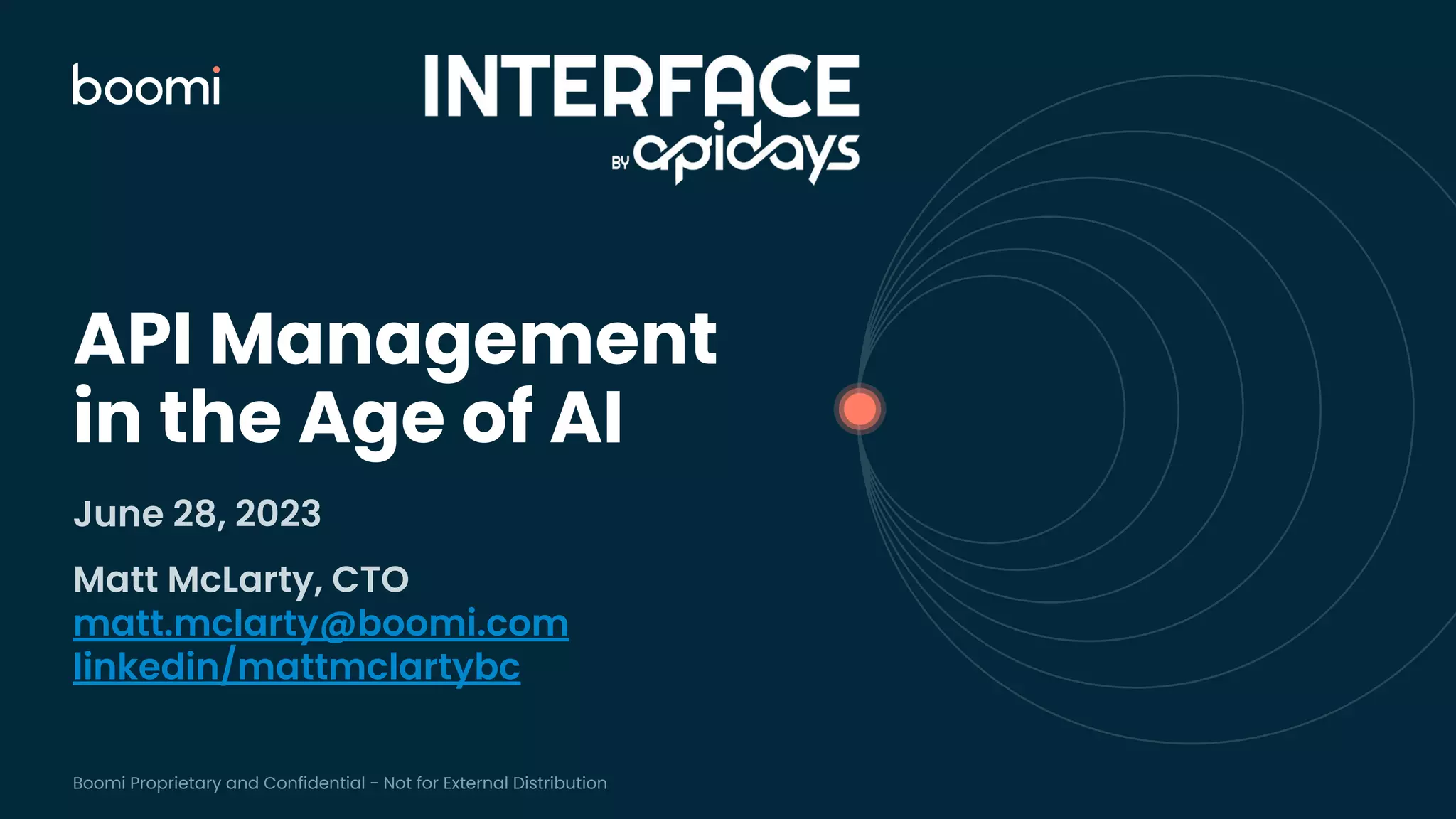 boomi

INTERFACE
BY apidays

API Management in the Age of AI

June 28, 2023

Matt McLarty, CTO
matt.mclarty@boomi.com
linkedin/mattmclartybc

Boomi Proprietary and Confidential - Not for External Distribution